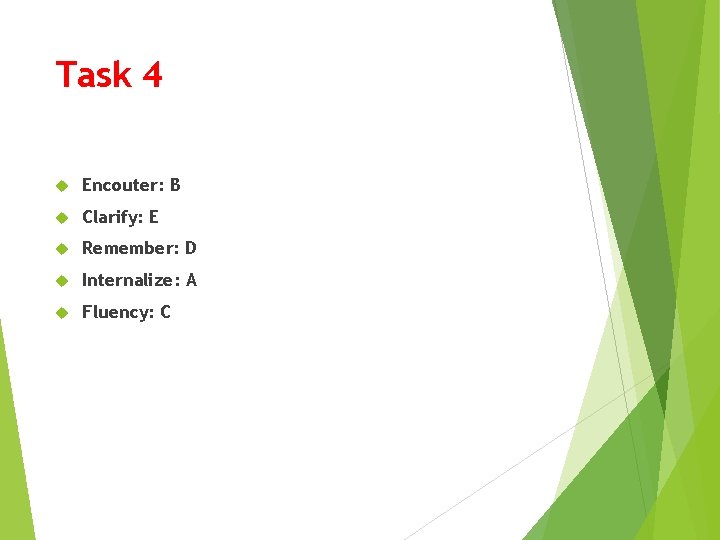 Task 4

Encouter: B

Clarify: E

Remember: D

Internalize: A

Fluency: C